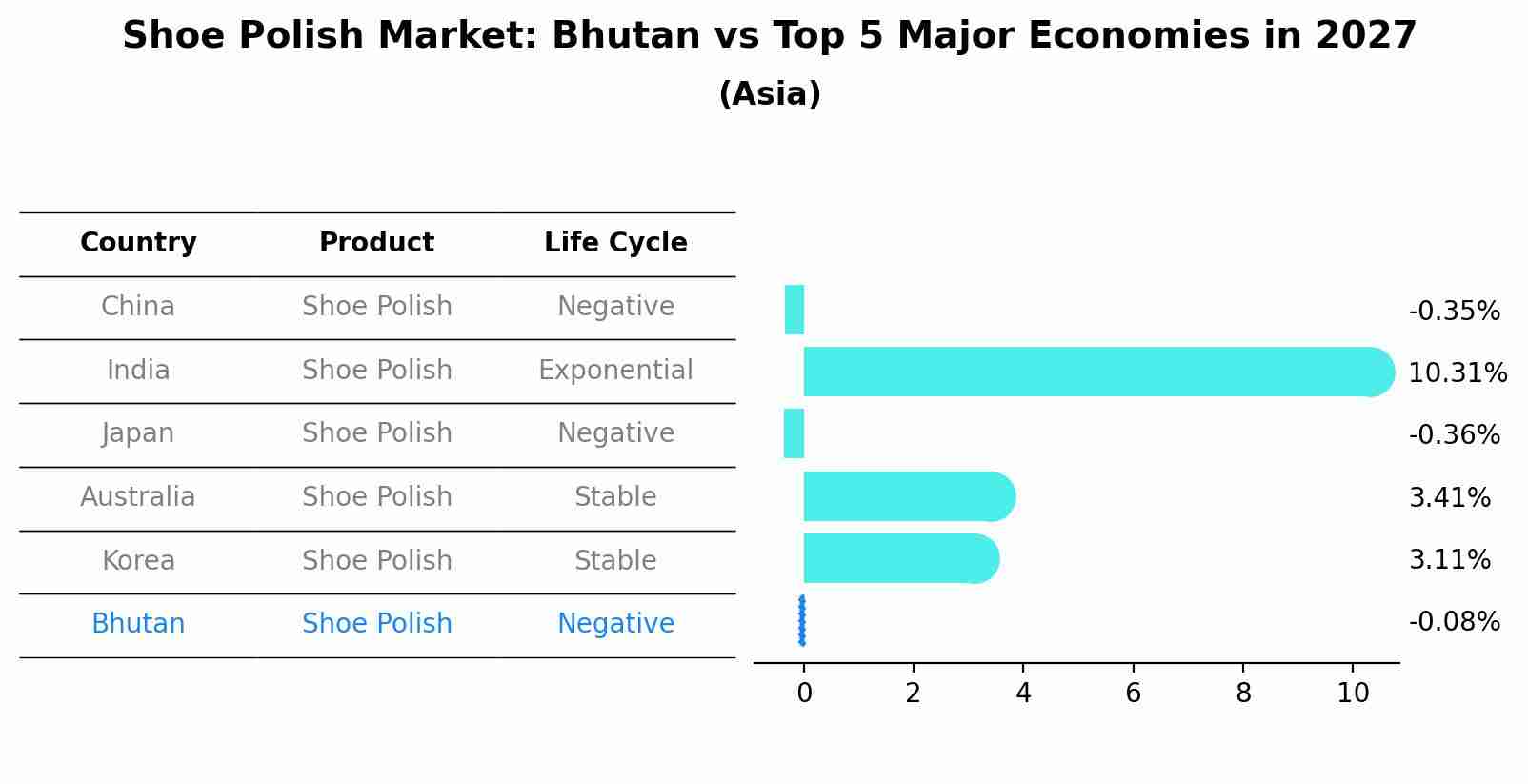 Shoe Polish Market: Bhutan vs Top 5 Major Economies in 2027
(Asia)

| Country | Product | Life Cycle |
|---|---|---|
| China | Shoe Polish | Negative |
| India | Shoe Polish | Exponential |
| Japan | Shoe Polish | Negative |
| Australia | Shoe Polish | Stable |
| Korea | Shoe Polish | Stable |
| Bhutan | Shoe Polish | Negative |

-0.35%
10.31%
-0.36%
3.41%
3.11%
-0.08%

0 2 4 6 8 10